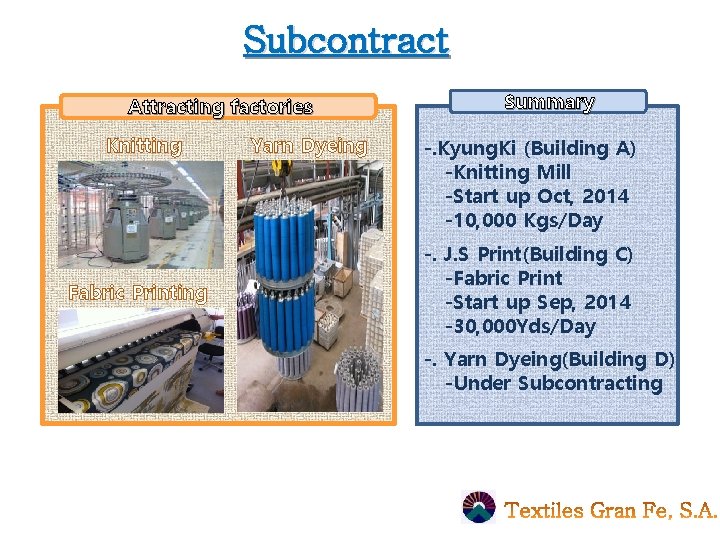 Subcontract

Attracting factories

Knitting

Yarn Dyeing

Fabric Printing

Summary

-.KyungKi (Building A)
-Knitting Mill
-Start up Oct, 2014
-10,000 Kgs/Day

-. J.S Print(Building C)
-Fabric Print
-Start up Sep, 2014
-30,000Yds/Day

-. Yarn Dyeing(Building D)
-Under Subcontracting

Textiles Gran Fe, S.A.